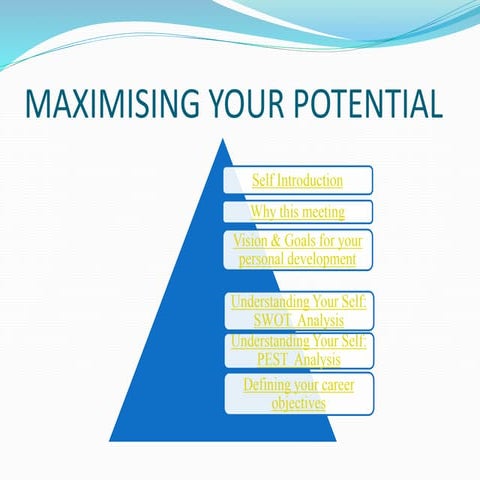 MAXIMISING YOUR POTENTIAL

Self Introduction

Why this meeting

Vision & Goals for your personal development

Understanding Your Self: SWOT Analysis

Understanding Your Self: PEST Analysis

Defining your career objectives